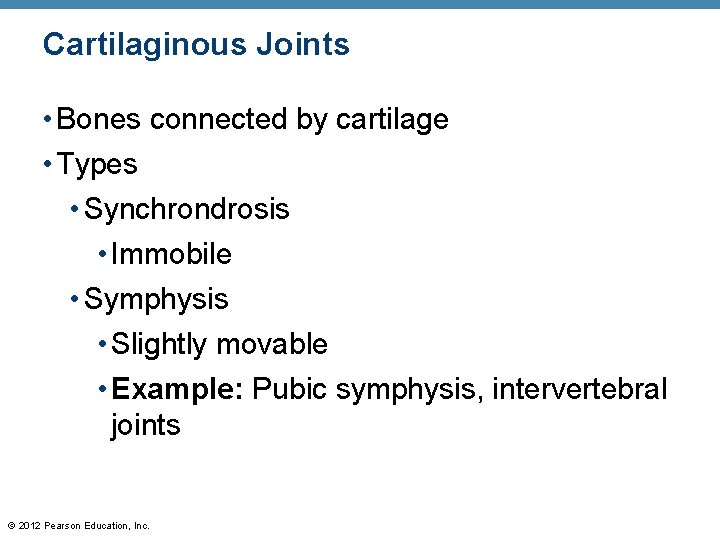 Cartilaginous Joints

• Bones connected by cartilage
• Types
• Synchrondrosis
• Immobile
• Symphysis
• Slightly movable
• Example: Pubic symphysis, intervertebral joints

© 2012 Pearson Education, Inc.